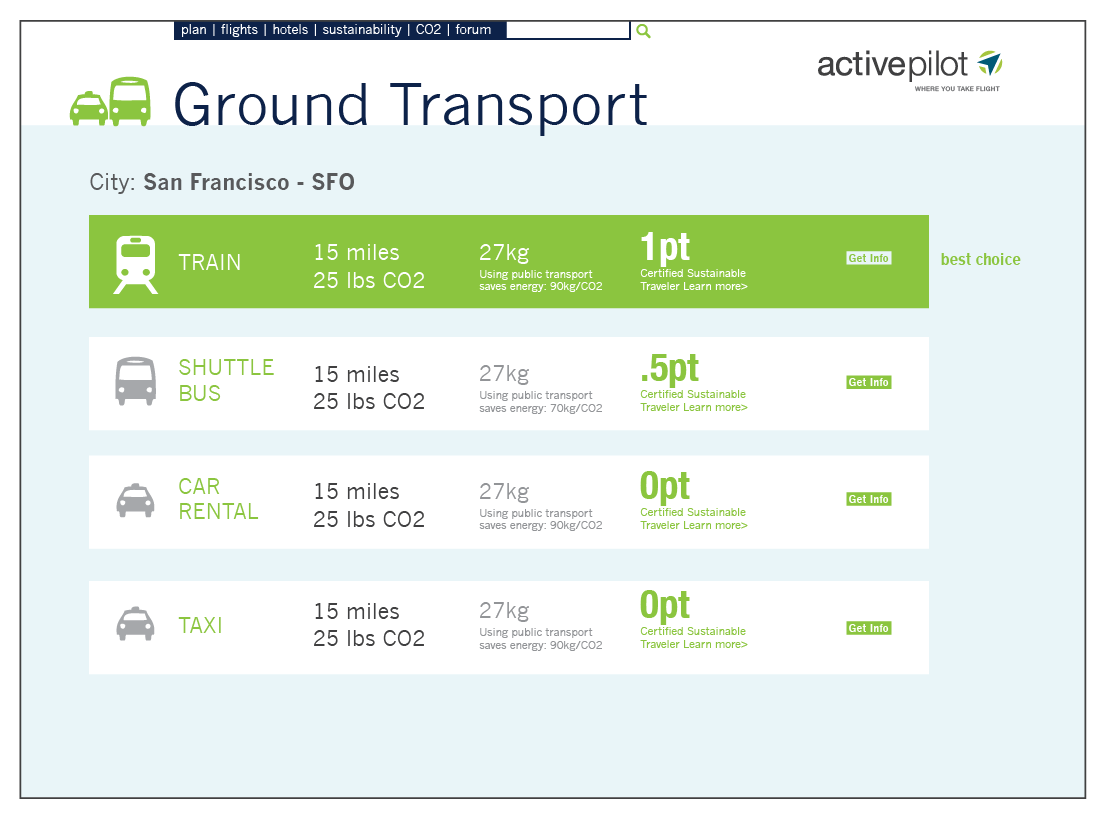 plan | flights | hotels | sustainability | CO2 | forum

activepilot
WHERE YOU TAKE FLIGHT

Ground Transport

City: San Francisco - SFO

TRAIN
15 miles
25 lbs CO2
27kg
Using public transport saves energy: 90kg/CO2
1pt
Certified Sustainable Traveler Learn more>
Get Info
best choice

SHUTTLE BUS
15 miles
25 lbs CO2
27kg
Using public transport saves energy: 70kg/CO2
.5pt
Certified Sustainable Traveler Learn more>
Get Info

CAR RENTAL
15 miles
25 lbs CO2
27kg
Using public transport saves energy: 90kg/CO2
0pt
Certified Sustainable Traveler Learn more>
Get Info

TAXI
15 miles
25 lbs CO2
27kg
Using public transport saves energy: 90kg/CO2
0pt
Certified Sustainable Traveler Learn more>
Get Info